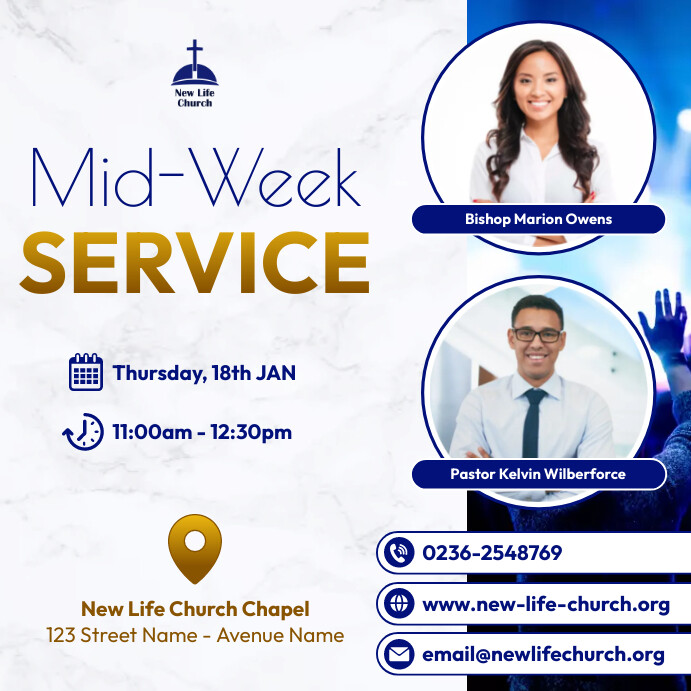 New Life Church

Mid-Week
SERVICE

Thursday, 18th JAN

11:00am - 12:30pm

New Life Church Chapel
123 Street Name - Avenue Name

Bishop Marion Owens

Pastor Kelvin Wilberforce

0236-2548769

www.new-life-church.org

email@newlifechurch.org